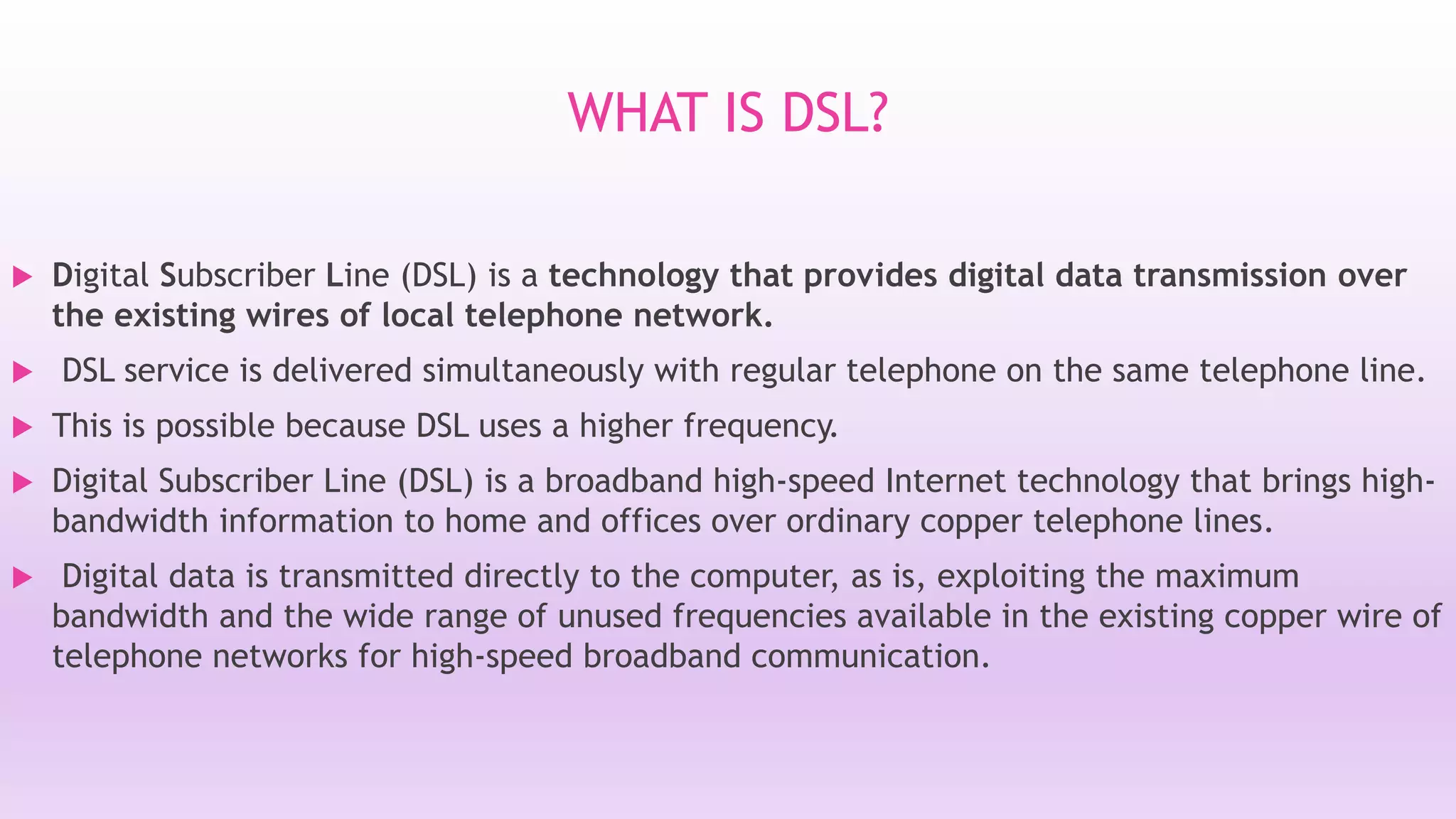 WHAT IS DSL?

Digital Subscriber Line (DSL) is a technology that provides digital data transmission over the existing wires of local telephone network.

DSL service is delivered simultaneously with regular telephone on the same telephone line.

This is possible because DSL uses a higher frequency.

Digital Subscriber Line (DSL) is a broadband high-speed Internet technology that brings high-bandwidth information to home and offices over ordinary copper telephone lines.

Digital data is transmitted directly to the computer, as is, exploiting the maximum bandwidth and the wide range of unused frequencies available in the existing copper wire of telephone networks for high-speed broadband communication.